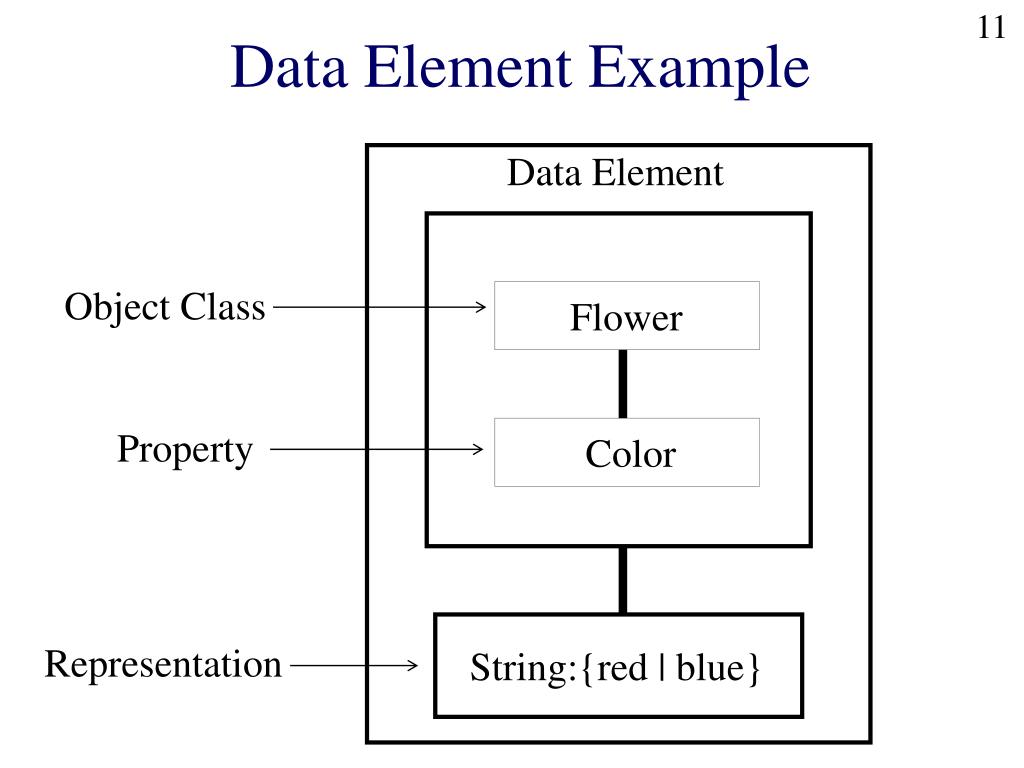 11

Data Element Example

Data Element

Object Class

Flower

Property

Color

Representation

String:{red | blue}